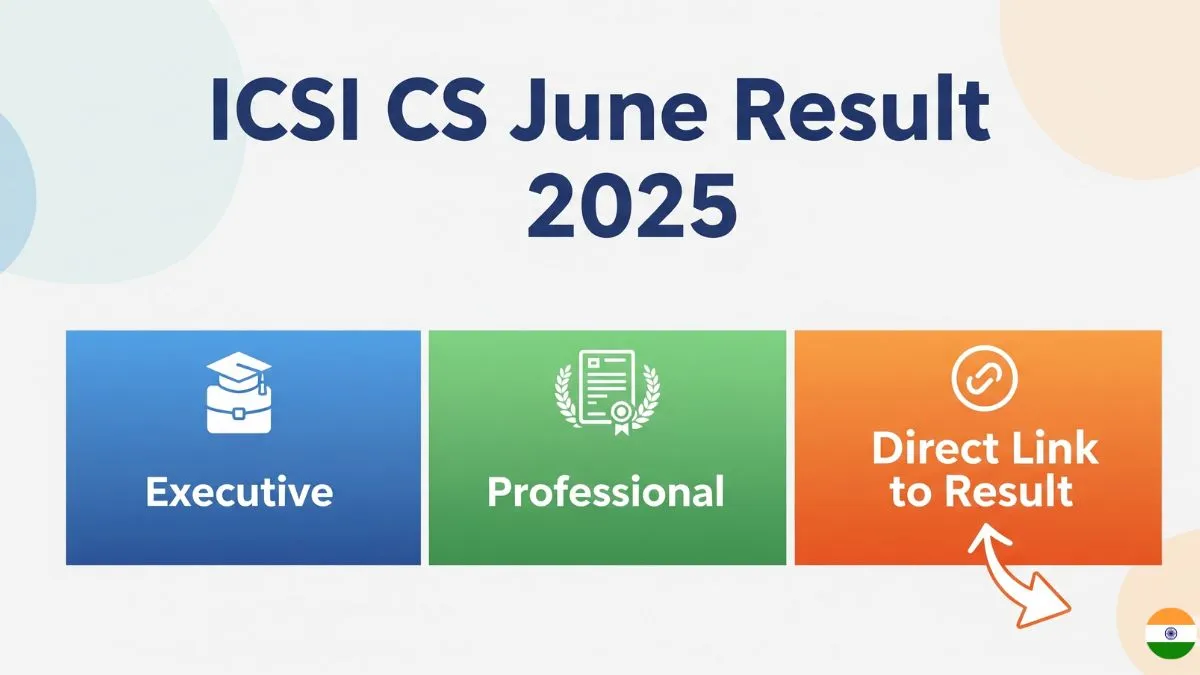 ICSI CS June Result 2025

Executive

Professional

Direct Link to Result